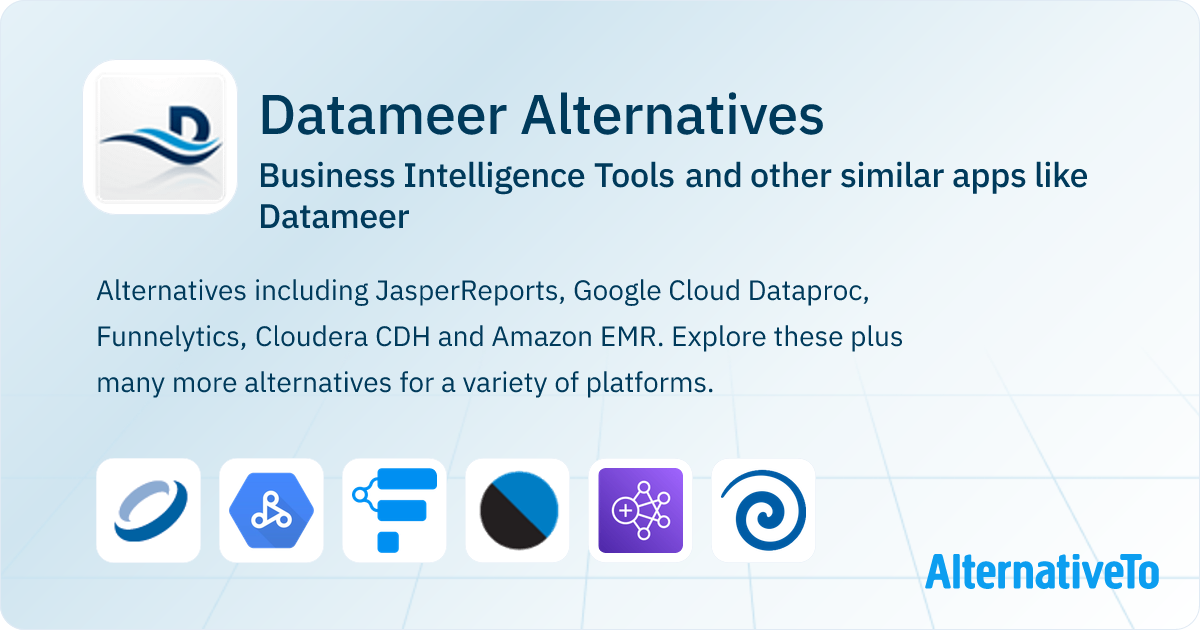 Datameer Alternatives

Business Intelligence Tools and other similar apps like Datameer

Alternatives including JasperReports, Google Cloud Dataproc, Funnelytics, Cloudera CDH and Amazon EMR. Explore these plus many more alternatives for a variety of platforms.

AlternativeTo